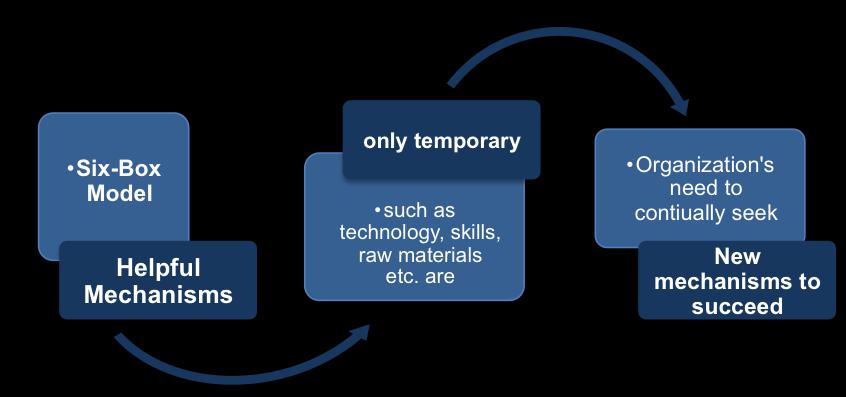 •Six-Box Model

Helpful Mechanisms

only temporary

•such as technology, skills, raw materials etc. are

•Organization's need to contiually seek

New mechanisms to succeed